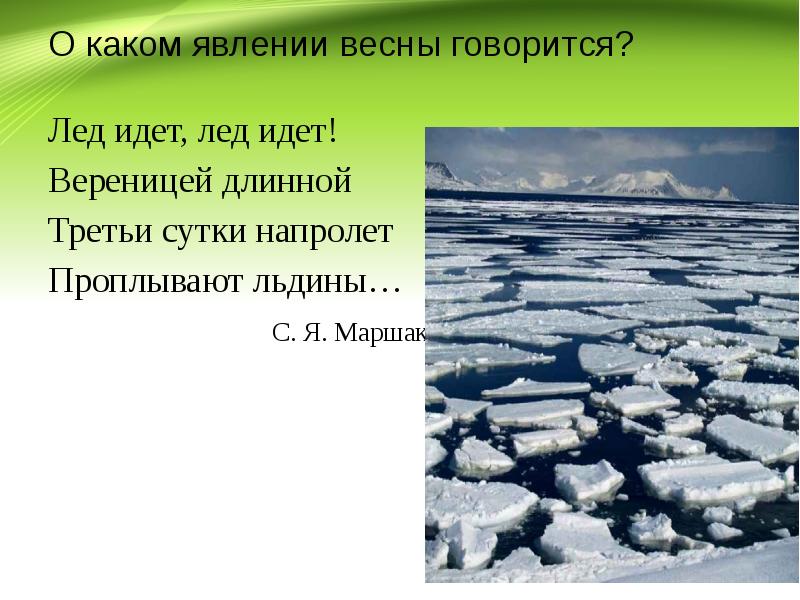 О каком явлении весны говорится?

Лед идет, лед идет!
Вереницей длинной
Третьи сутки напролет
Проплывают льдины…

С. Я. Маршак